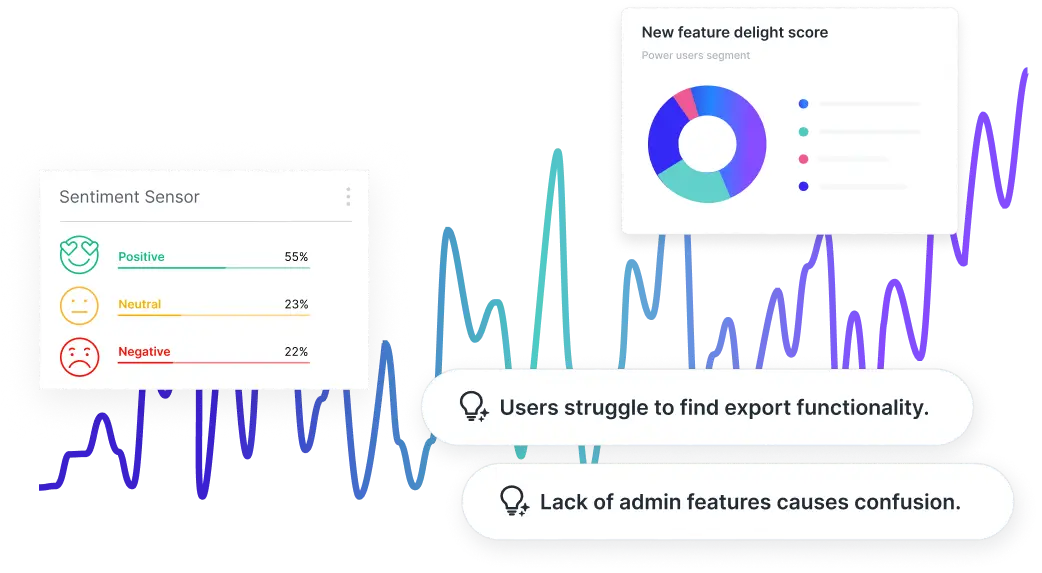 New feature delight score

Power users segment

Sentiment Sensor

Positive 55%

Neutral 23%

Negative 22%

Users struggle to find export functionality.

Lack of admin features causes confusion.